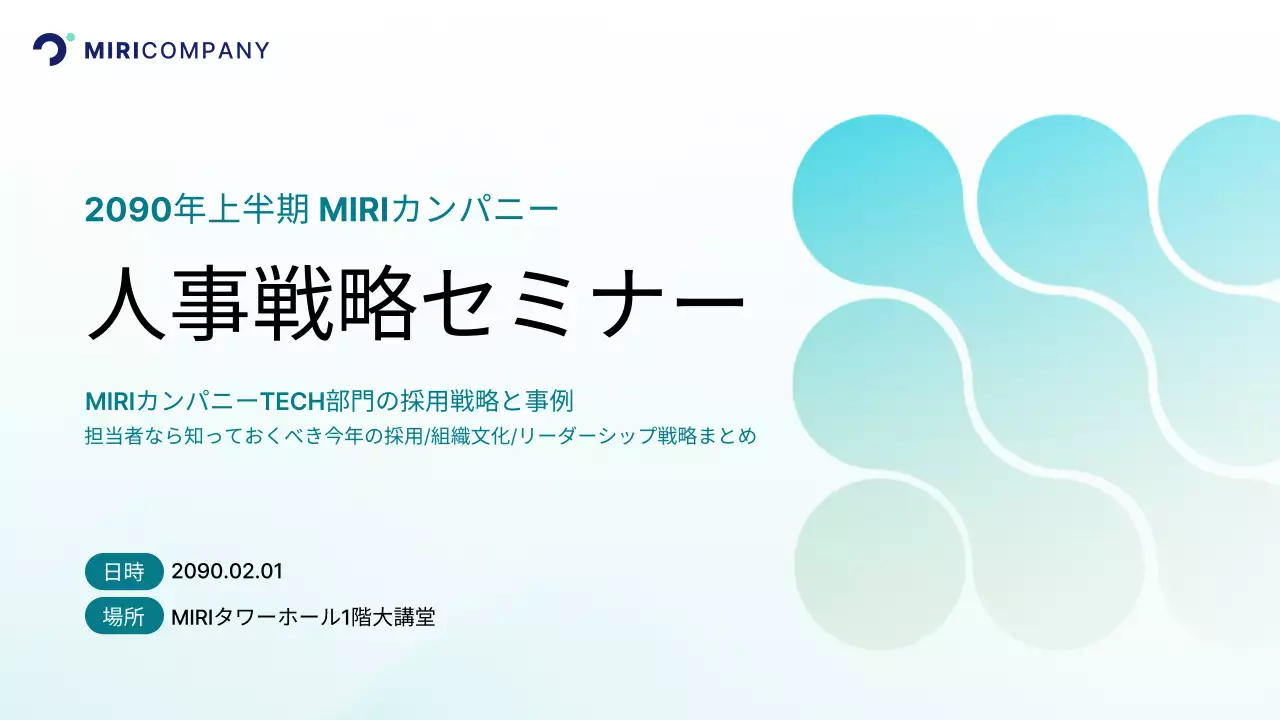 MIRICOMPANY

2090年上半期 MIRIカンパニー

人事戦略セミナー

MIRIカンパニーTECH部門の採用戦略と事例
担当者なら知っておくべき今年の採用/組織文化/リーダーシップ戦略まとめ

日時 2090.02.01
場所 MIRIタワーホール1階大講堂